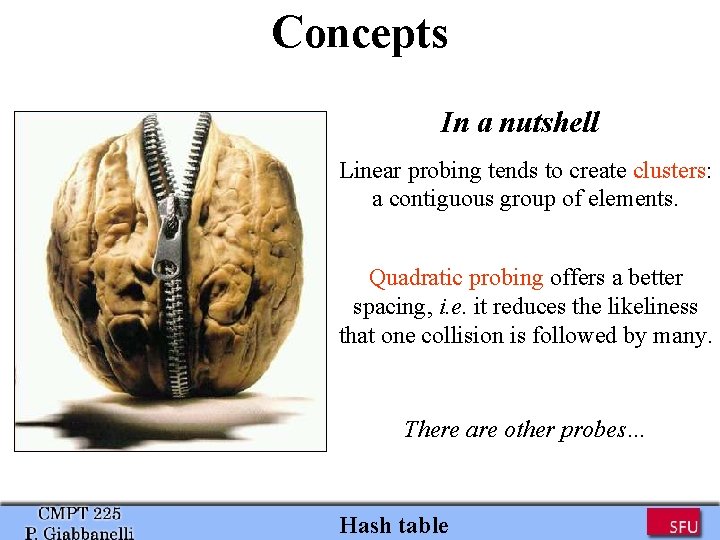 Concepts

In a nutshell

Linear probing tends to create clusters: a contiguous group of elements.

Quadratic probing offers a better spacing, i.e. it reduces the likeliness that one collision is followed by many.

There are other probes...

CMPT 225
P. Giabbanelli

Hash table

SFU